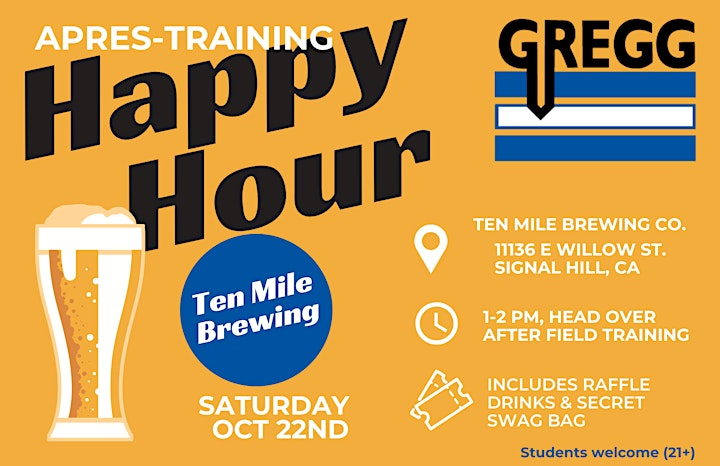 APRES-TRAINING
Happy Hour

GREGG

Ten Mile Brewing

SATURDAY OCT 22ND

TEN MILE BREWING CO.
11136 E WILLOW ST.
SIGNAL HILL, CA

1-2 PM, HEAD OVER AFTER FIELD TRAINING

INCLUDES RAFFLE DRINKS & SECRET SWAG BAG

Students welcome (21+)